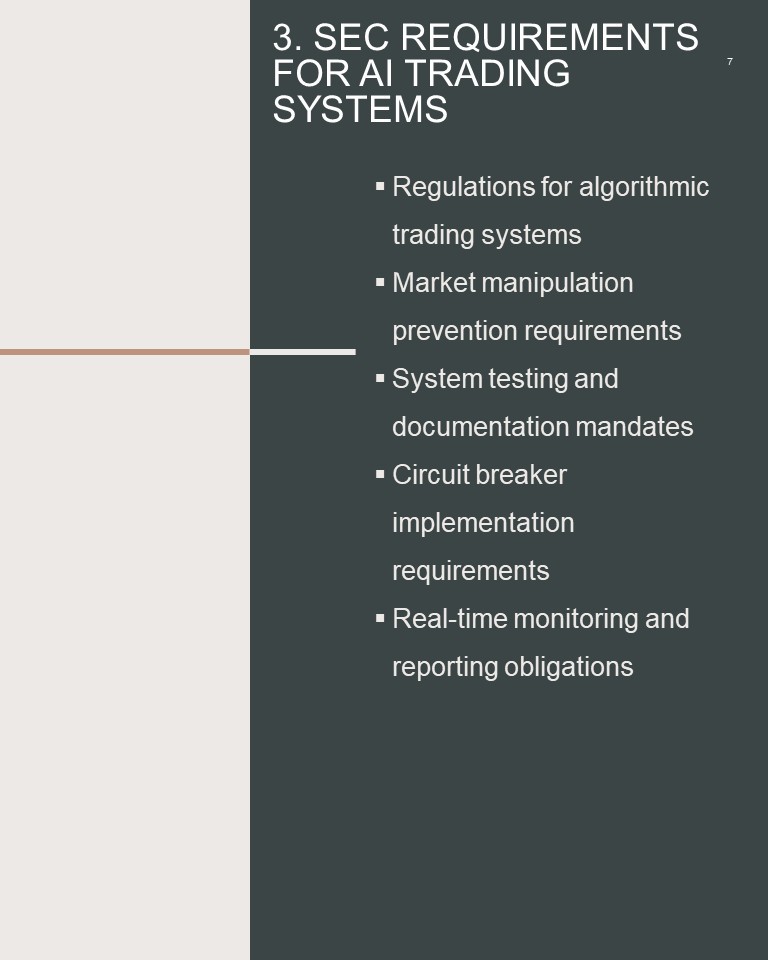 3. SEC REQUIREMENTS FOR AI TRADING SYSTEMS

7

▪ Regulations for algorithmic trading systems
▪ Market manipulation prevention requirements
▪ System testing and documentation mandates
▪ Circuit breaker implementation requirements
▪ Real-time monitoring and reporting obligations